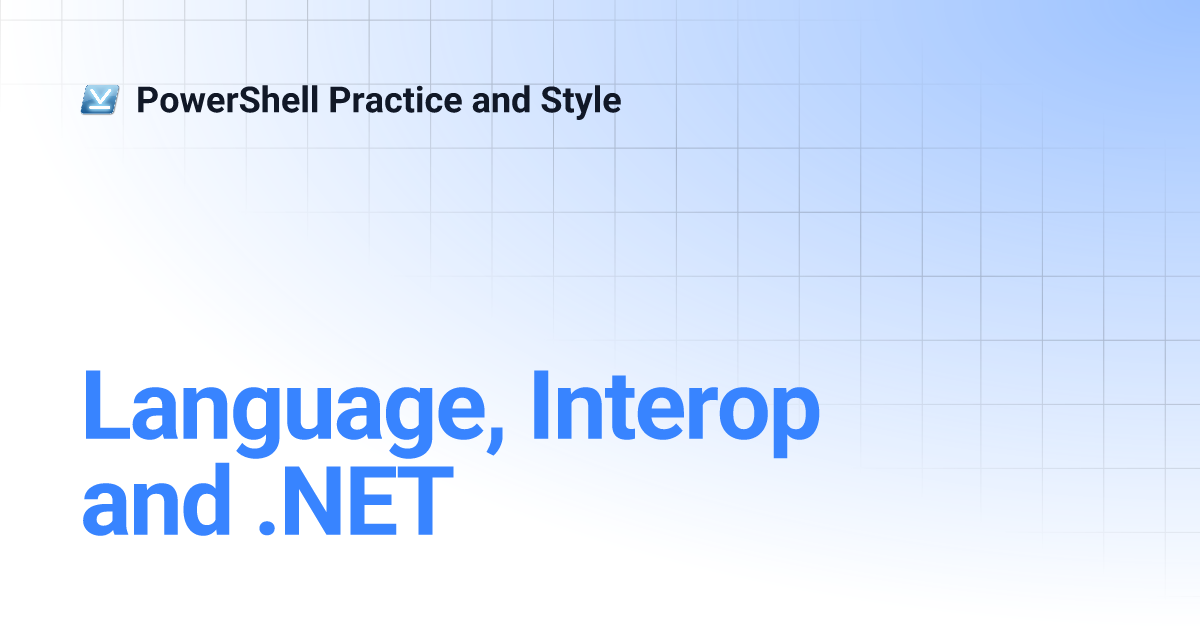 PowerShell Practice and Style

Language, Interop and .NET